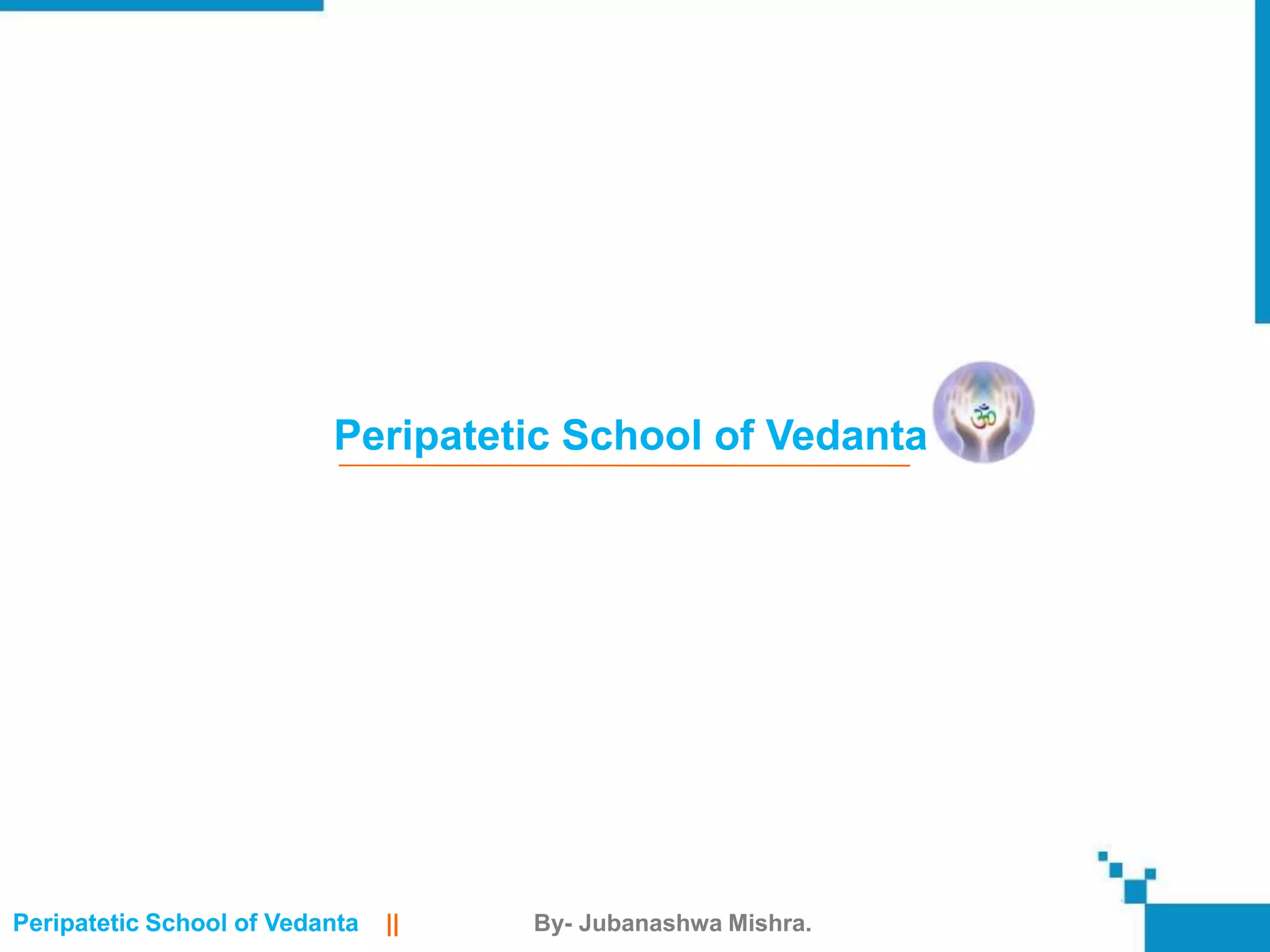 Peripatetic School of Vedanta

ॐ

Peripatetic School of Vedanta || By- Jubanashwa Mishra.